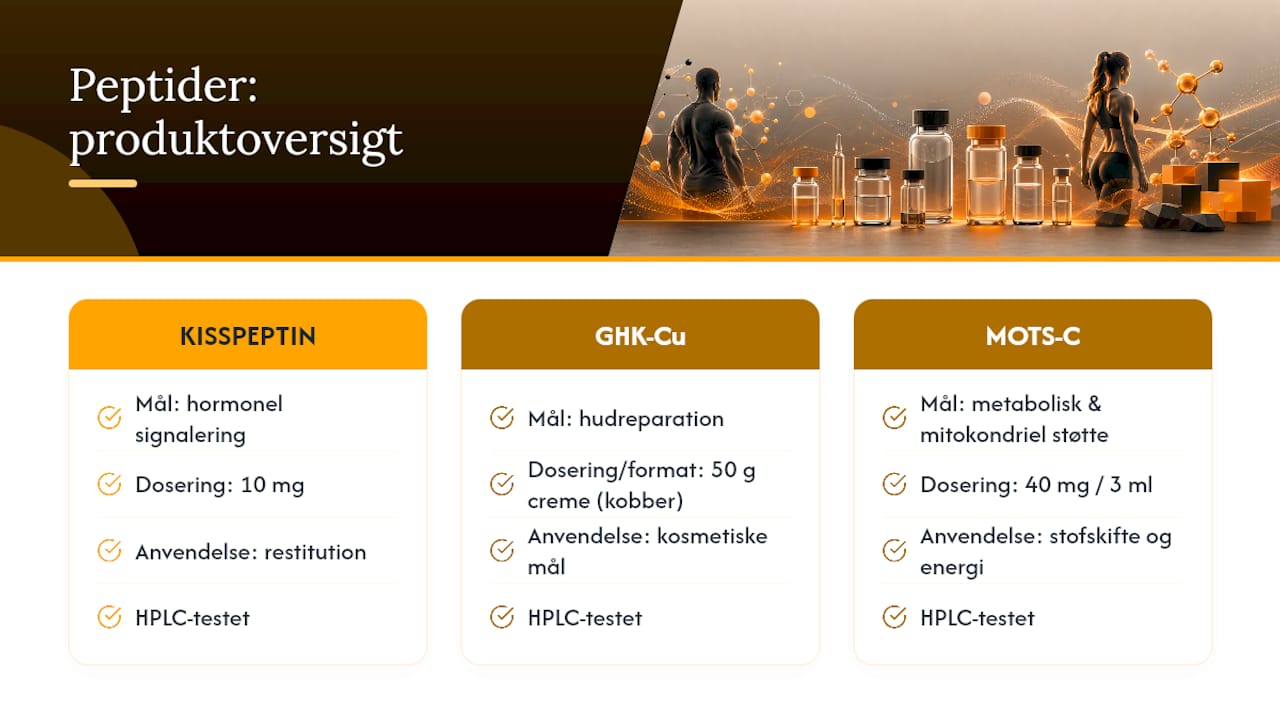 Peptider: produktoversigt

KISSPEPTIN

Mål: hormonel signalering

Dosering: 10 mg

Anvendelse: restitution

HPLC-testet

GHK-Cu

Mål: hudreparation

Dosering/format: 50 g creme (kobber)

Anvendelse: kosmetiske mål

HPLC-testet

MOTS-C

Mål: metabolisk & mitokondriel støtte

Dosering: 40 mg / 3 ml

Anvendelse: stofskifte og energi

HPLC-testet